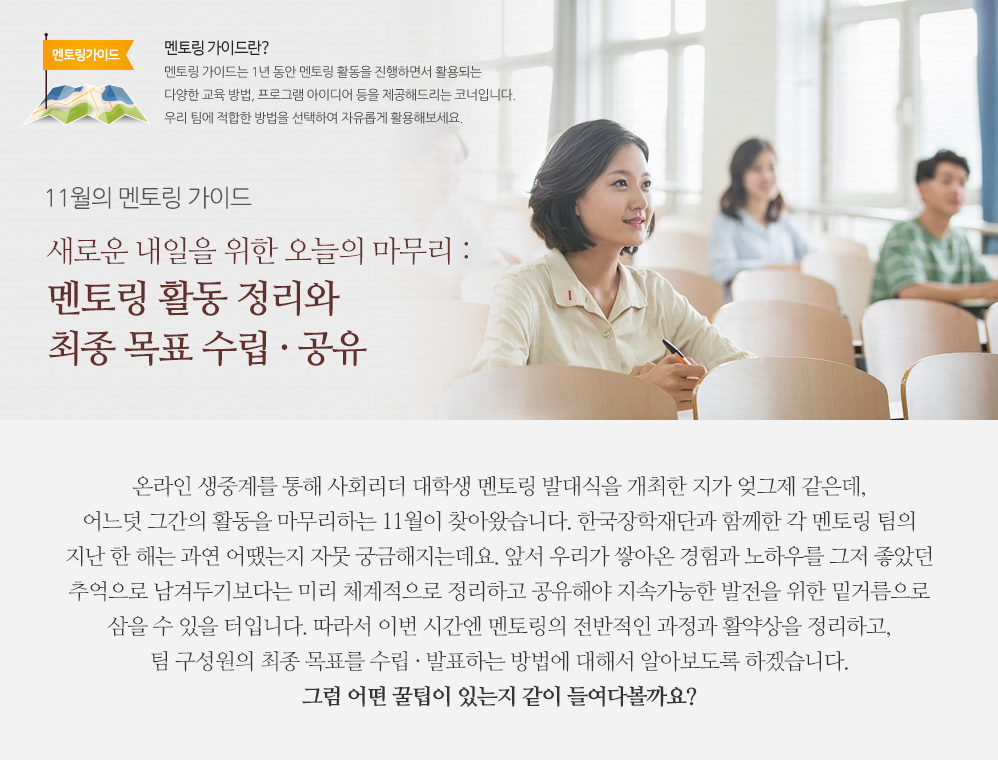 멘토링가이드

멘토링 가이드란?

멘토링 가이드는 1년 동안 멘토링 활동을 진행하면서 활용되는 다양한 교육 방법, 프로그램 아이디어 등을 제공해드리는 코너입니다. 우리 팀에 적합한 방법을 선택하여 자유롭게 활용해보세요.

11월의 멘토링 가이드

새로운 내일을 위한 오늘의 마무리 :

멘토링 활동 정리와 최종 목표 수립 · 공유

온라인 생중계를 통해 사회리더 대학생 멘토링 발대식을 개최한 지가 엊그제 같은데, 어느덧 그간의 활동을 마무리하는 11월이 찾아왔습니다. 한국장학재단과 함께한 각 멘토링 팀의 지난 한 해는 과연 어땠는지 자뭇 궁금해지는데요. 앞서 우리가 쌓아온 경험과 노하우를 그저 좋았던 추억으로 남겨두기보다는 미리 체계적으로 정리하고 공유해야 지속가능한 발전을 위한 밑거름으로 삼을 수 있을 터입니다. 따라서 이번 시간엔 멘토링의 전반적인 과정과 활약상을 정리하고, 팀 구성원의 최종 목표를 수립 · 발표하는 방법에 대해서 알아보도록 하겠습니다.

그럼 어떤 꿀팁이 있는지 같이 들여다볼까요?